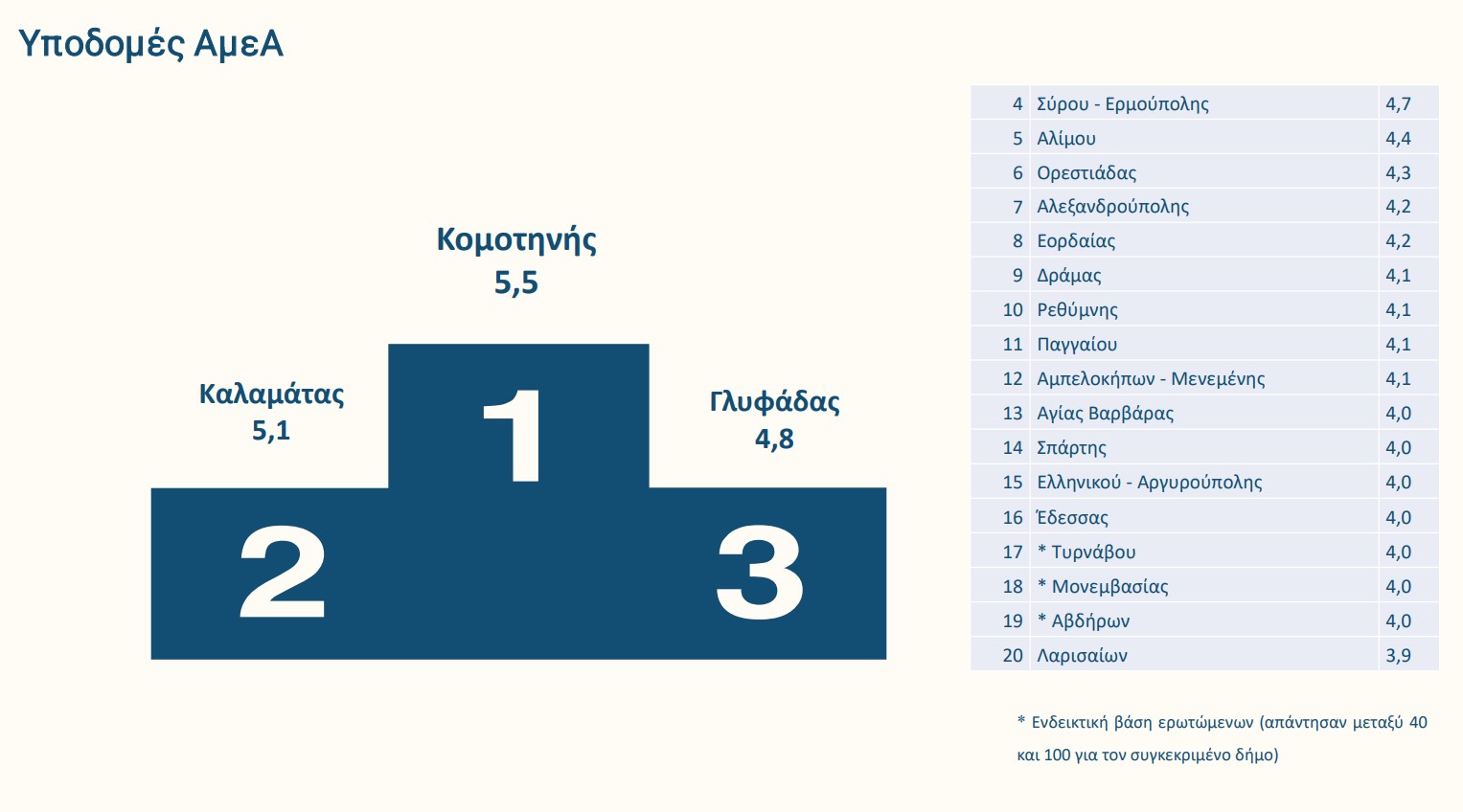 Υποδομές ΑμεΑ

Κομοτηνής
5,5

Καλαμάτας
5,1

Γλυφάδας
4,8

1

2

3

| 4 | Σύρου - Ερμούπολης | 4,7 |
|---|---|---|
| 5 | Αλίμου | 4,4 |
| 6 | Ορεστιάδας | 4,3 |
| 7 | Αλεξανδρούπολης | 4,2 |
| 8 | Εορδαίας | 4,2 |
| 9 | Δράμας | 4,1 |
| 10 | Ρεθύμνης | 4,1 |
| 11 | Παγγαίου | 4,1 |
| 12 | Αμπελοκήπων - Μενεμένης | 4,1 |
| 13 | Αγίας Βαρβάρας | 4,0 |
| 14 | Σπάρτης | 4,0 |
| 15 | Ελληνικού - Αργυρούπολης | 4,0 |
| 16 | Έδεσσας | 4,0 |
| 17 | * Τυρνάβου | 4,0 |
| 18 | * Μονεμβασίας | 4,0 |
| 19 | * Αβδήρων | 4,0 |
| 20 | Λαρισαίων | 3,9 |

* Ενδεικτική βάση ερωτώμενων (απάντησαν μεταξύ 40 και 100 για τον συγκεκριμένο δήμο)